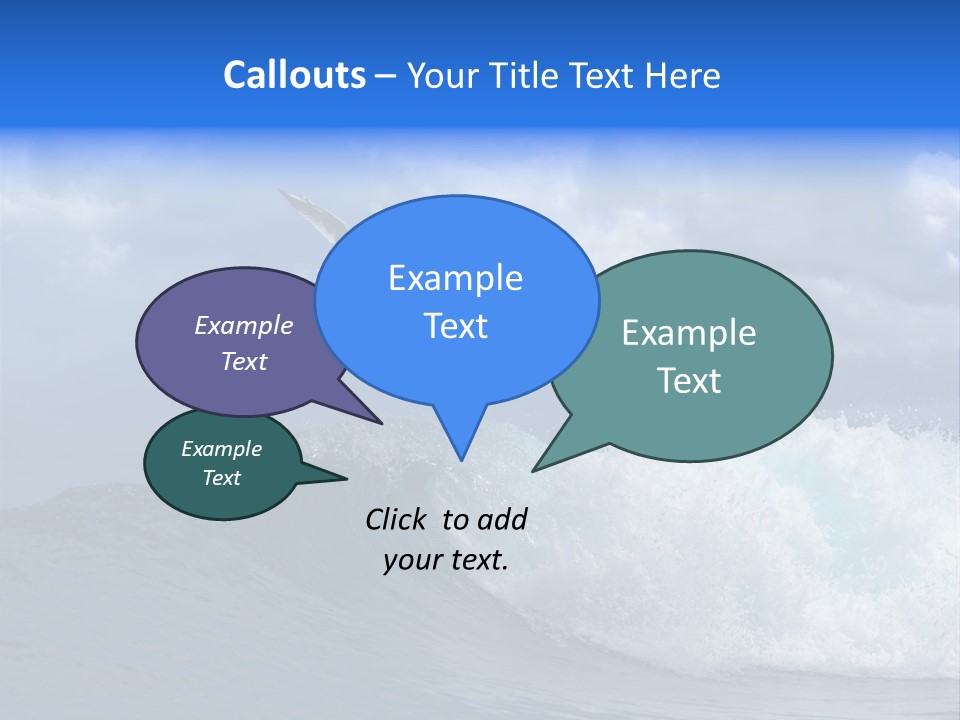 Callouts – Your Title Text Here

Example Text

Example Text

Example Text

Example Text

Click to add your text.